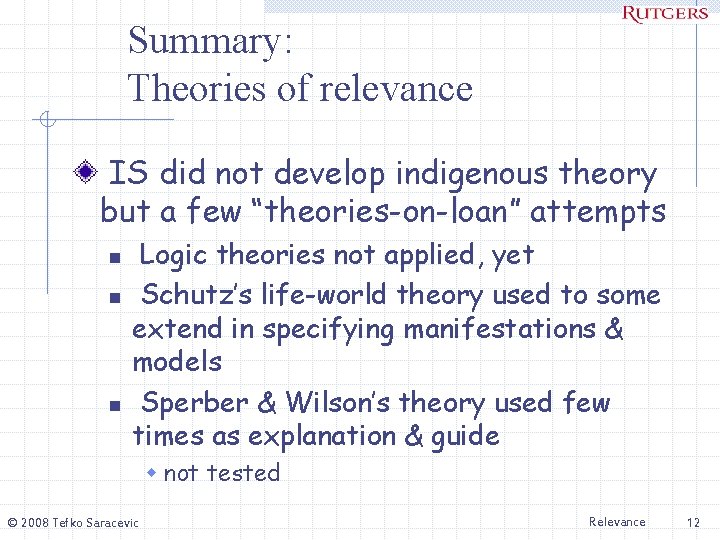 RUTGERS

Summary:
Theories of relevance

IS did not develop indigenous theory but a few “theories-on-loan” attempts

Logic theories not applied, yet

Schutz’s life-world theory used to some extend in specifying manifestations & models

Sperber & Wilson’s theory used few times as explanation & guide

not tested

© 2008 Tefko Saracevic

Relevance

12